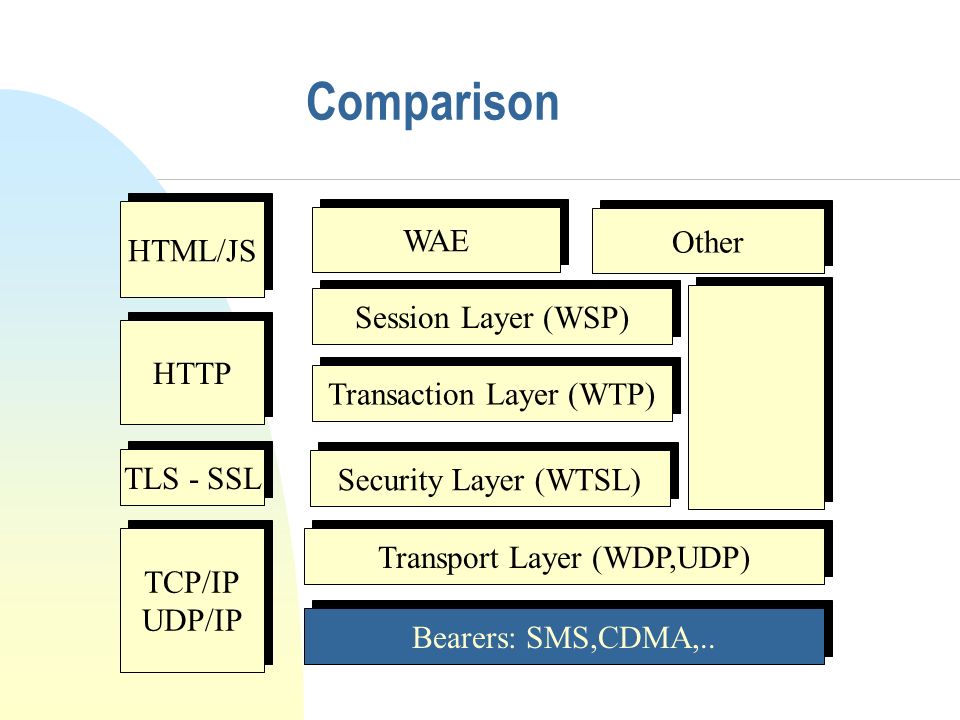 Comparison

HTML/JS

HTTP

TLS - SSL

TCP/IP
UDP/IP

WAE

Other

Session Layer (WSP)

Transaction Layer (WTP)

Security Layer (WTSL)

Transport Layer (WDP,UDP)

Bearers: SMS,CDMA,..